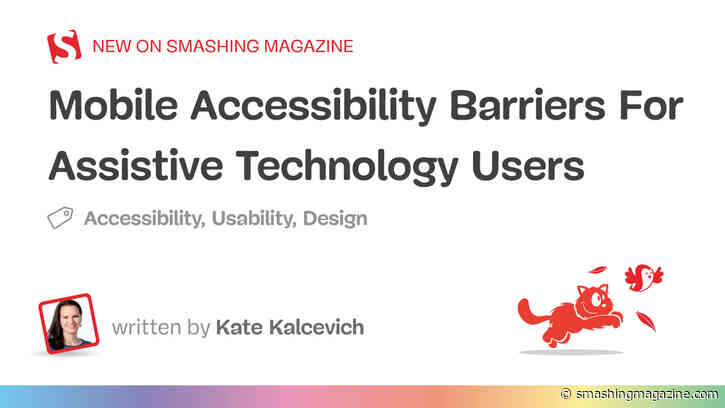 NEW ON SMASHING MAGAZINE

Mobile Accessibility Barriers For Assistive Technology Users

Accessibility, Usability, Design

written by Kate Kalcevich

© smashingmagazine.com